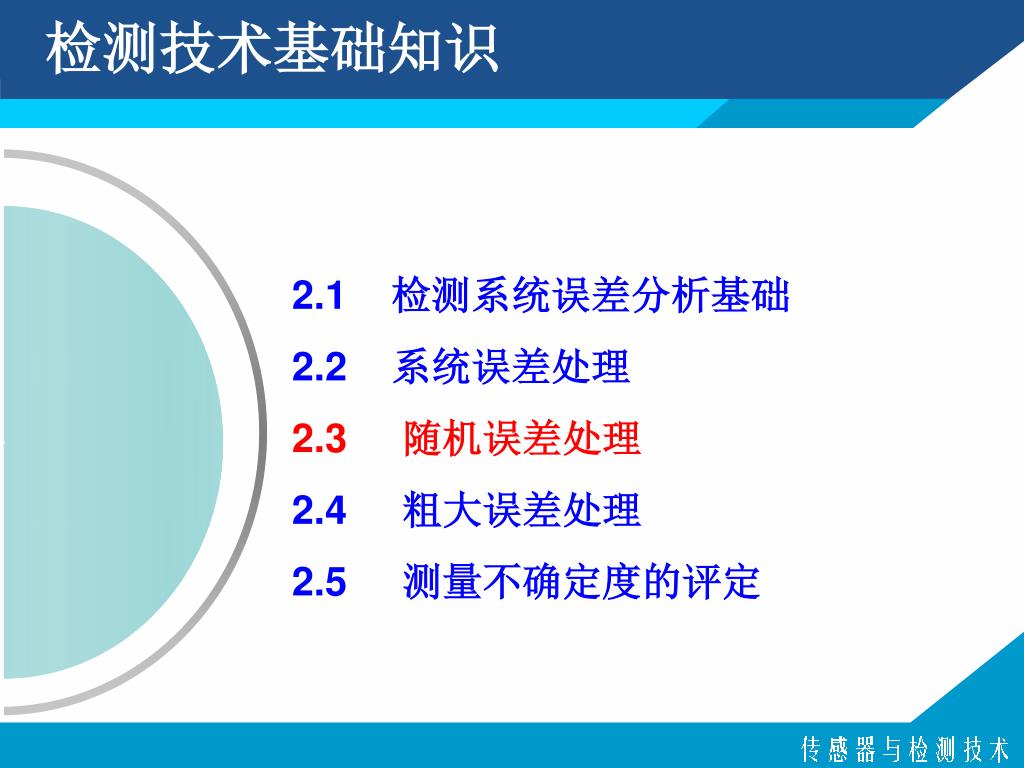 检测技术基础知识

2.1 检测系统误差分析基础
2.2 系统误差处理
2.3 随机误差处理
2.4 粗大误差处理
2.5 测量不确定度的评定

传感器与检测技术